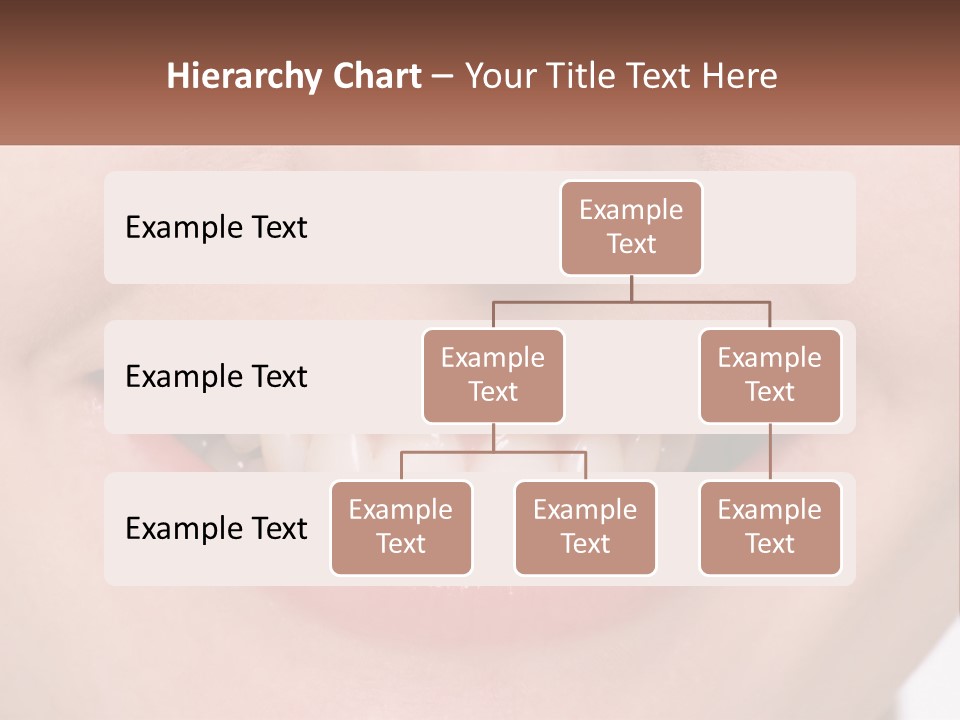 Hierarchy Chart – Your Title Text Here

Example Text

Example Text

Example Text

Example Text

Example Text

Example Text

Example Text

Example Text

Example Text